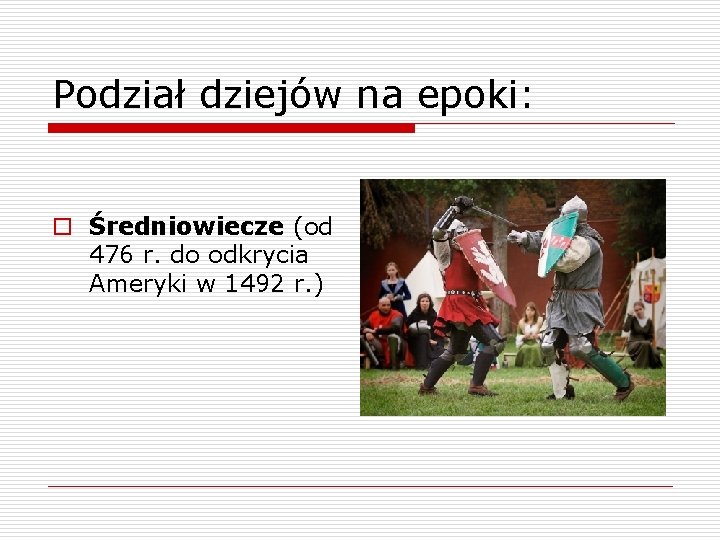 Podział dziejów na epoki:

Średniowiecze (od 476 r. do odkrycia Ameryki w 1492 r.)